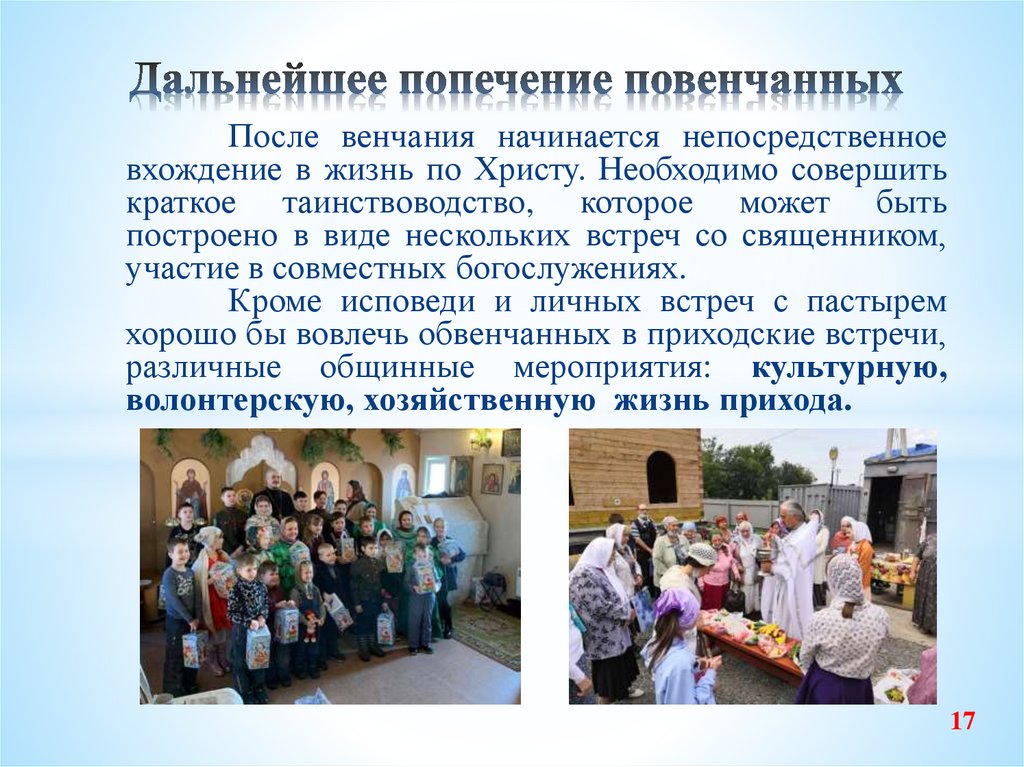 Дальнейшее попечение повенчанных

После венчания начинается непосредственное вхождение в жизнь по Христу. Необходимо совершить краткое таинствоводство, которое может быть построено в виде нескольких встреч со священником, участие в совместных богослужениях.

Кроме исповеди и личных встреч с пастырем хорошо бы вовлечь обвенчанных в приходские встречи, различные общинные мероприятия: культурную, волонтерскую, хозяйственную жизнь прихода.

17